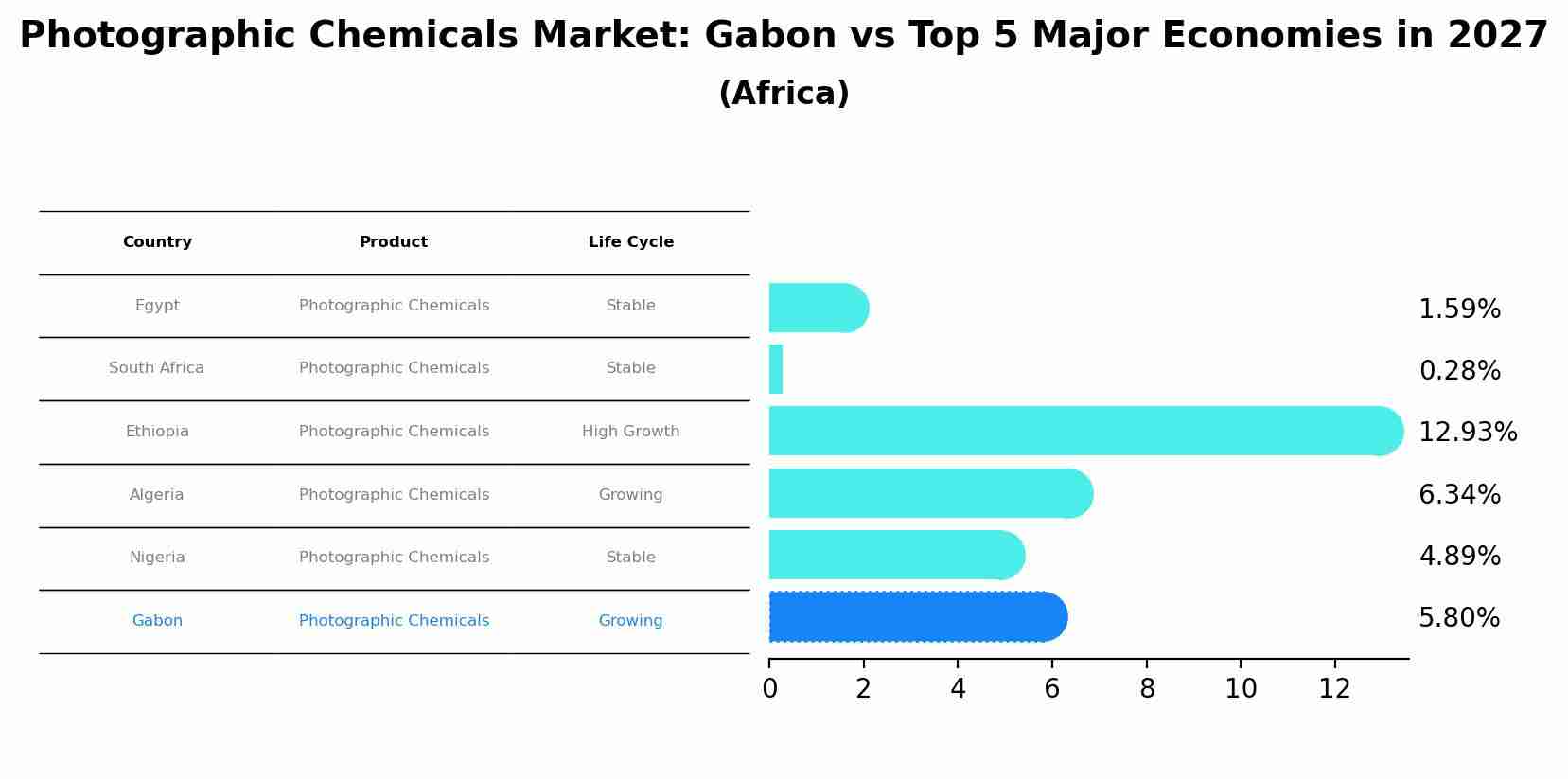 Photographic Chemicals Market: Gabon vs Top 5 Major Economies in 2027
(Africa)

| Country | Product | Life Cycle |
|---|---|---|
| Egypt | Photographic Chemicals | Stable |
| South Africa | Photographic Chemicals | Stable |
| Ethiopia | Photographic Chemicals | High Growth |
| Algeria | Photographic Chemicals | Growing |
| Nigeria | Photographic Chemicals | Stable |
| Gabon | Photographic Chemicals | Growing |

1.59%
0.28%
12.93%
6.34%
4.89%
5.80%

0 2 4 6 8 10 12